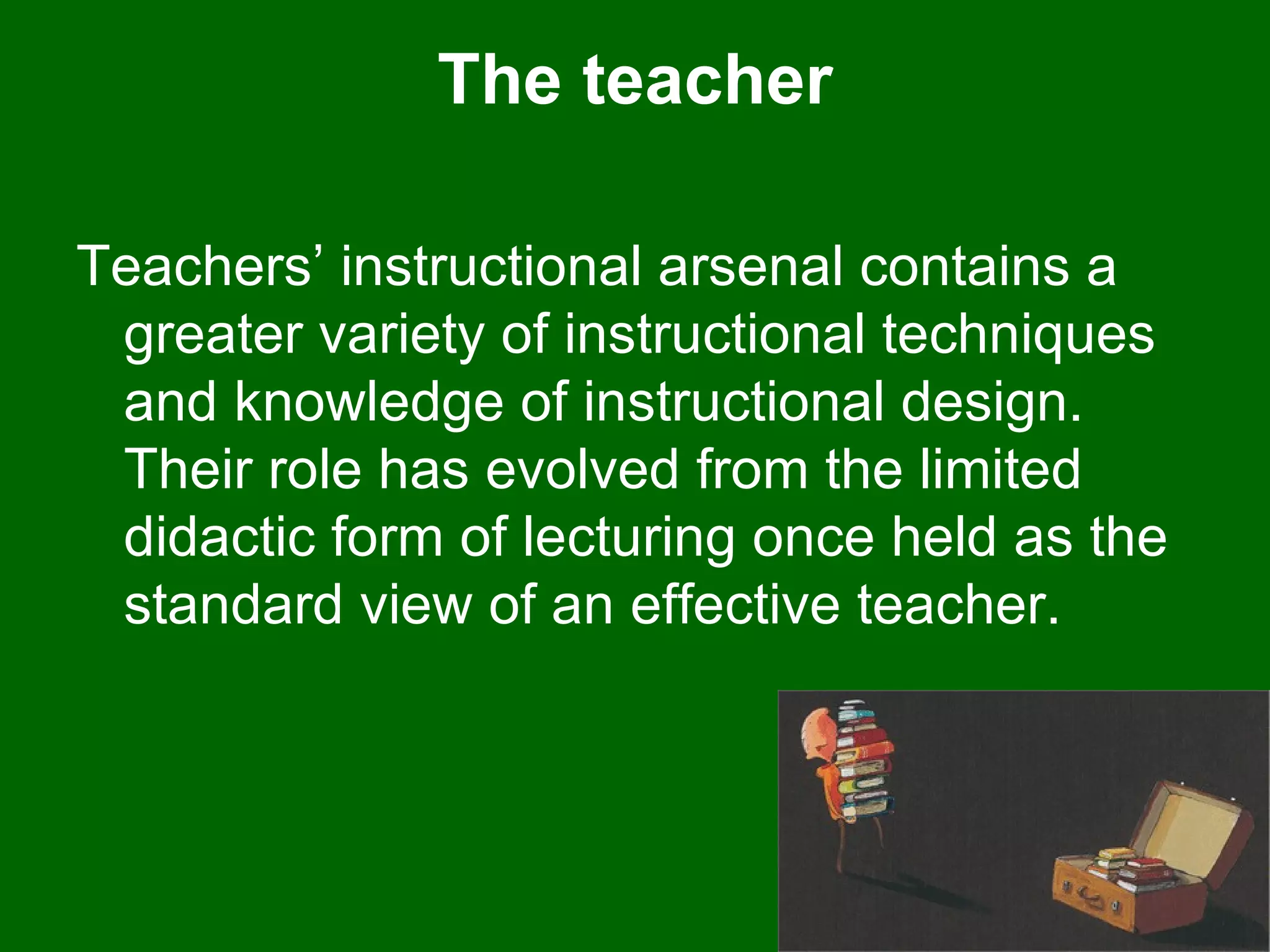 The teacher

Teachers’ instructional arsenal contains a greater variety of instructional techniques and knowledge of instructional design. Their role has evolved from the limited didactic form of lecturing once held as the standard view of an effective teacher.